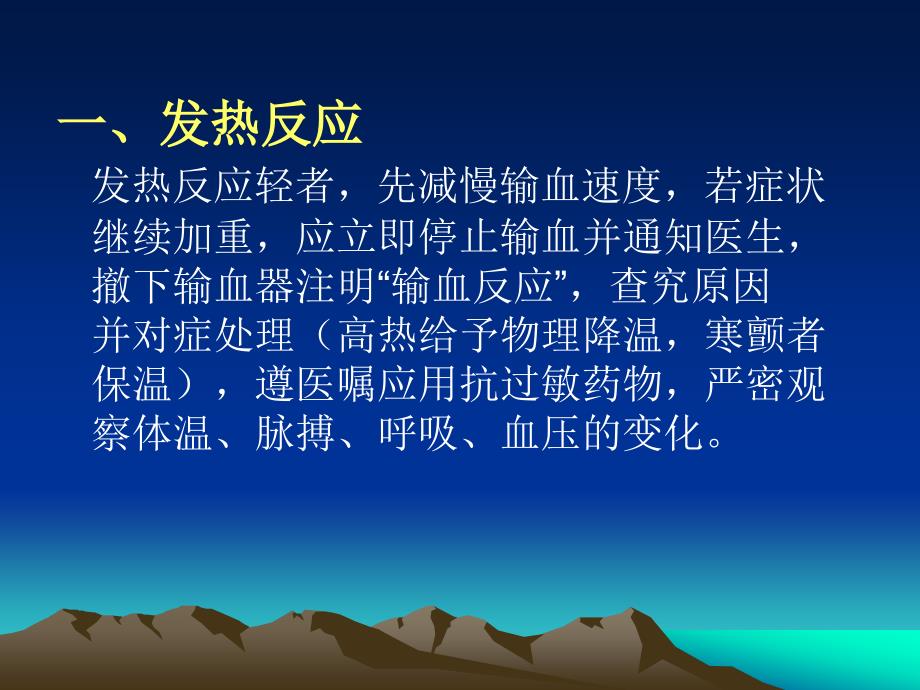 一、发热反应

发热反应轻者，先减慢输血速度，若症状继续加重，应立即停止输血并通知医生，撤下输血器注明“输血反应”，查究原因并对症处理（高热给予物理降温，寒颤者保温），遵医嘱应用抗过敏药物，严密观察体温、脉搏、呼吸、血压的变化。